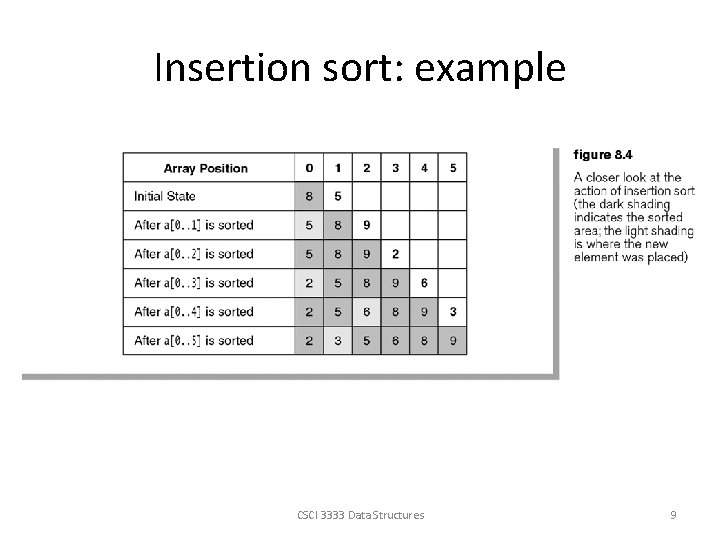 Insertion sort: example

| Array Position | 0 | 1 | 2 | 3 | 4 | 5 |
|---|---|---|---|---|---|---|
| Initial State | 8 | 5 | | | | |
| After a[0..1] is sorted | 5 | 8 | 9 | | | |
| After a[0..2] is sorted | 5 | 8 | 9 | 2 | | |
| After a[0..3] is sorted | 2 | 5 | 8 | 9 | 6 | |
| After a[0..4] is sorted | 2 | 5 | 6 | 8 | 9 | 3 |
| After a[0..5] is sorted | 2 | 3 | 5 | 6 | 8 | 9 |

figure 8.4

A closer look at the action of insertion sort (the dark shading indicates the sorted area; the light shading is where the new element was placed)

CSCI 3333 Data Structures

9